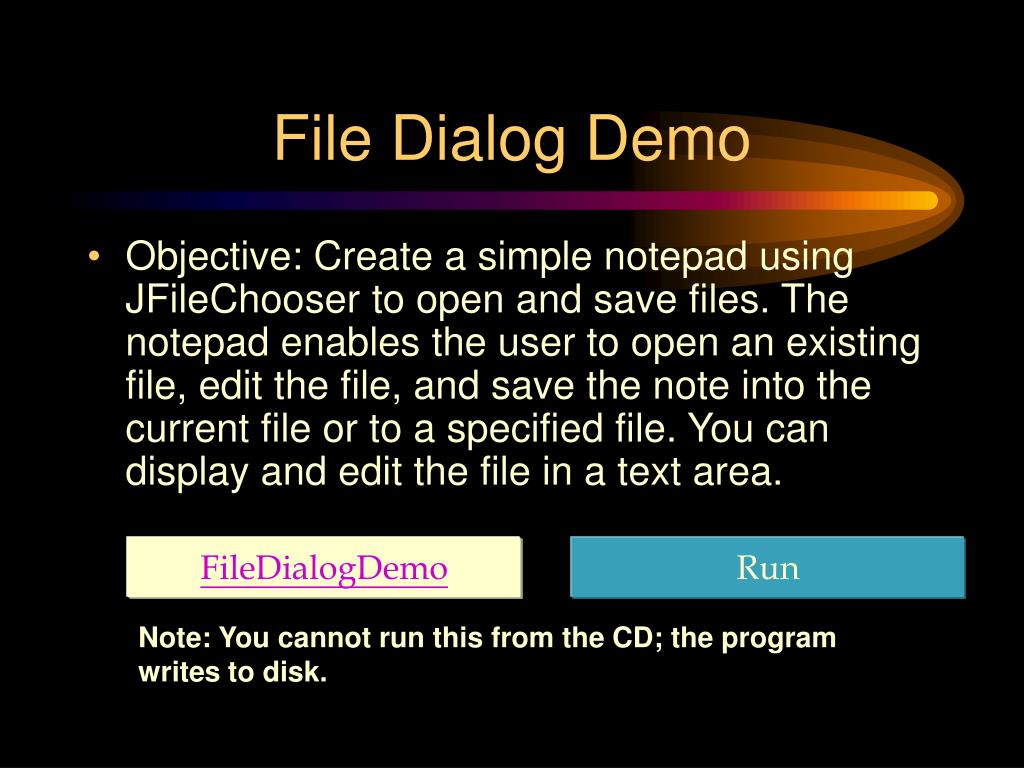 File Dialog Demo

• Objective: Create a simple notepad using JFileChooser to open and save files. The notepad enables the user to open an existing file, edit the file, and save the note into the current file or to a specified file. You can display and edit the file in a text area.

FileDialogDemo

Run

Note: You cannot run this from the CD; the program writes to disk.